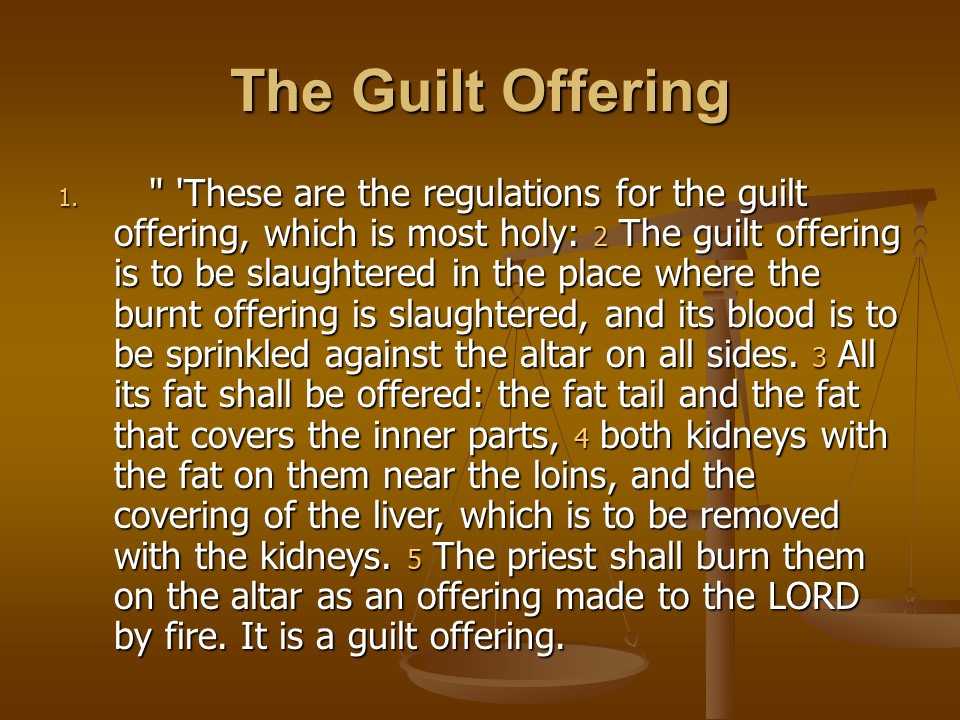 The Guilt Offering

1. " 'These are the regulations for the guilt offering, which is most holy: 2 The guilt offering is to be slaughtered in the place where the burnt offering is slaughtered, and its blood is to be sprinkled against the altar on all sides. 3 All its fat shall be offered: the fat tail and the fat that covers the inner parts, 4 both kidneys with the fat on them near the loins, and the covering of the liver, which is to be removed with the kidneys. 5 The priest shall burn them on the altar as an offering made to the LORD by fire. It is a guilt offering.